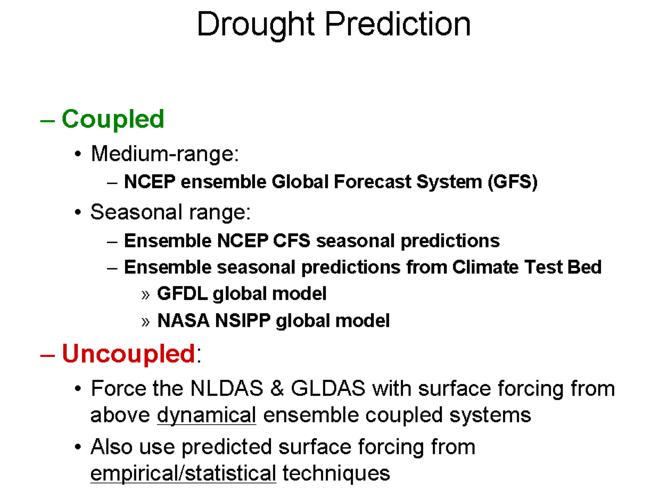 Drought Prediction

– Coupled
• Medium-range:
– NCEP ensemble Global Forecast System (GFS)
• Seasonal range:
– Ensemble NCEP CFS seasonal predictions
– Ensemble seasonal predictions from Climate Test Bed
» GFDL global model
» NASA NSIPP global model

– Uncoupled:
• Force the NLDAS & GLDAS with surface forcing from above dynamical ensemble coupled systems
• Also use predicted surface forcing from empirical/statistical techniques